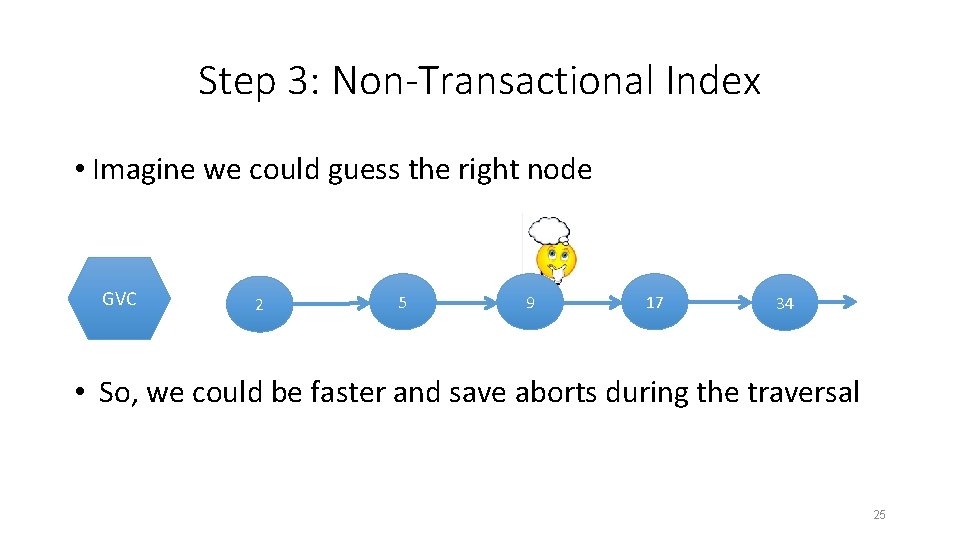 Step 3: Non-Transactional Index

• Imagine we could guess the right node

GVC

2

5

9

17

34

• So, we could be faster and save aborts during the traversal

25